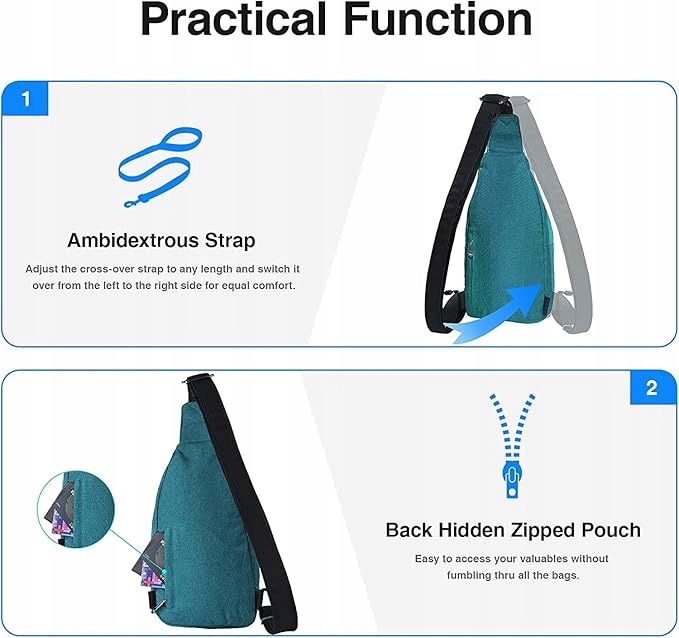 Practical Function

1

Ambidextrous Strap

Adjust the cross-over strap to any length and switch it over from the left to the right side for equal comfort.

2

Back Hidden Zipped Pouch

Easy to access your valuables without fumbling thru all the bags.